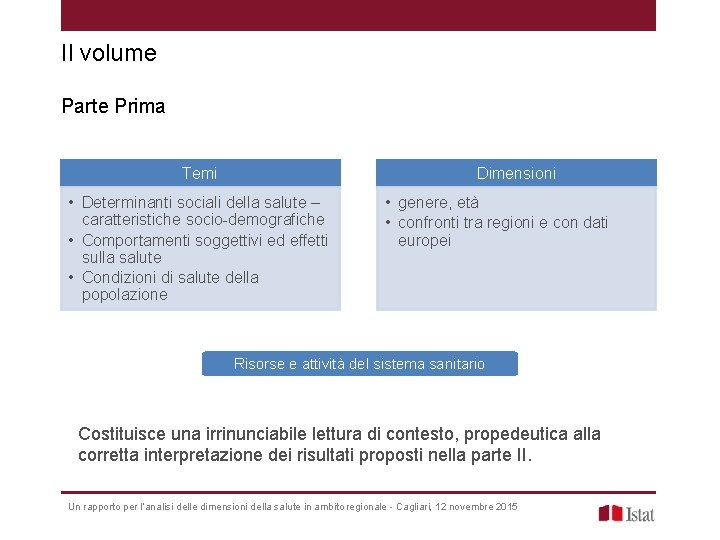 Il volume

Parte Prima

Temi

• Determinanti sociali della salute – caratteristiche socio-demografiche
• Comportamenti soggettivi ed effetti sulla salute
• Condizioni di salute della popolazione

Dimensioni

• genere, età
• confronti tra regioni e con dati europei

Risorse e attività del sistema sanitario

Costituisce una irrinunciabile lettura di contesto, propedeutica alla corretta interpretazione dei risultati proposti nella parte II.

Un rapporto per l'analisi delle dimensioni della salute in ambito regionale - Cagliari, 12 novembre 2015

Istat